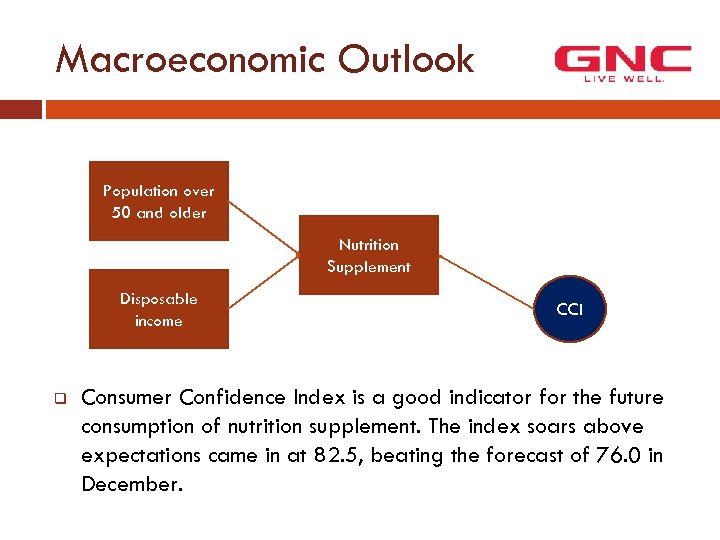 Macroeconomic Outlook

GNC
LIVE WELL.

Population over 50 and older

Disposable income

Nutrition Supplement

CCI

Consumer Confidence Index is a good indicator for the future consumption of nutrition supplement. The index soars above expectations came in at 82.5, beating the forecast of 76.0 in December.